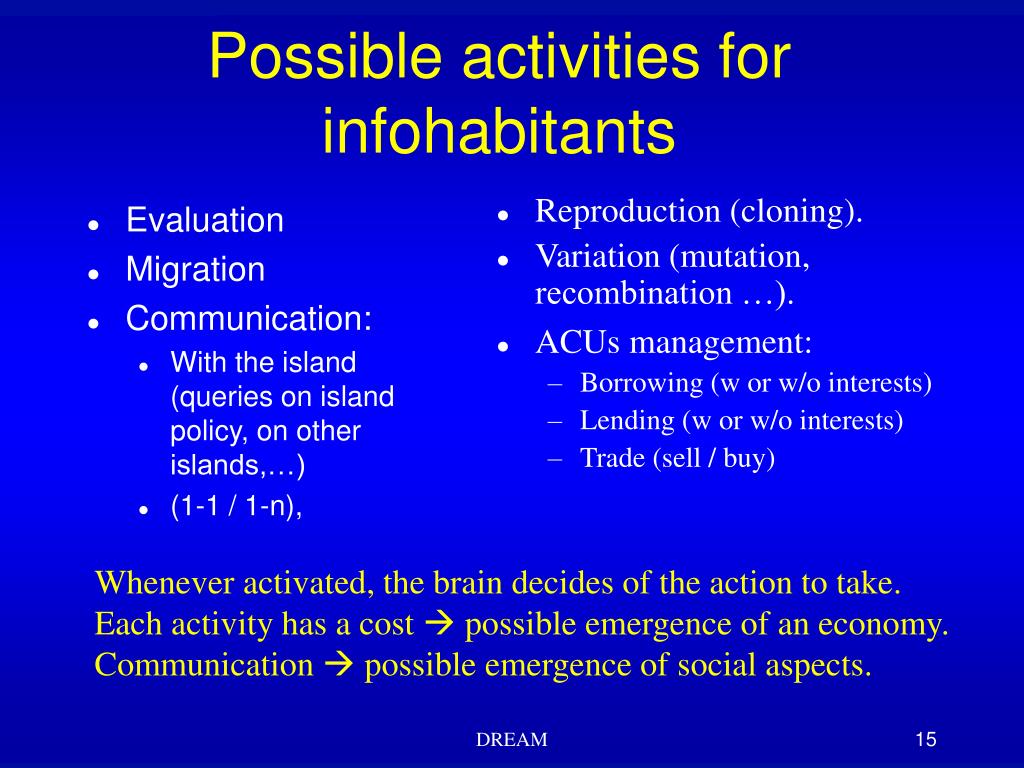 Possible activities for infohabitants

- Evaluation
- Migration
- Communication:
  - With the island (queries on island policy, on other islands,…)
  - (1-1 / 1-n),

- Reproduction (cloning).
- Variation (mutation, recombination …).
- ACUs management:
  – Borrowing (w or w/o interests)
  – Lending (w or w/o interests)
  – Trade (sell / buy)

Whenever activated, the brain decides of the action to take. Each activity has a cost → possible emergence of an economy. Communication → possible emergence of social aspects.

DREAM

15